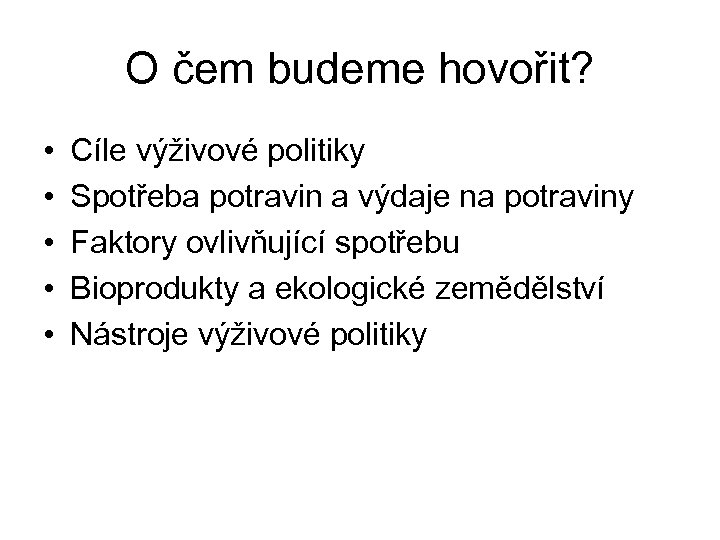 O čem budeme hovořit?

• Cíle výživové politiky
• Spotřeba potravin a výdaje na potraviny
• Faktory ovlivňující spotřebu
• Bioprodukty a ekologické zemědělství
• Nástroje výživové politiky